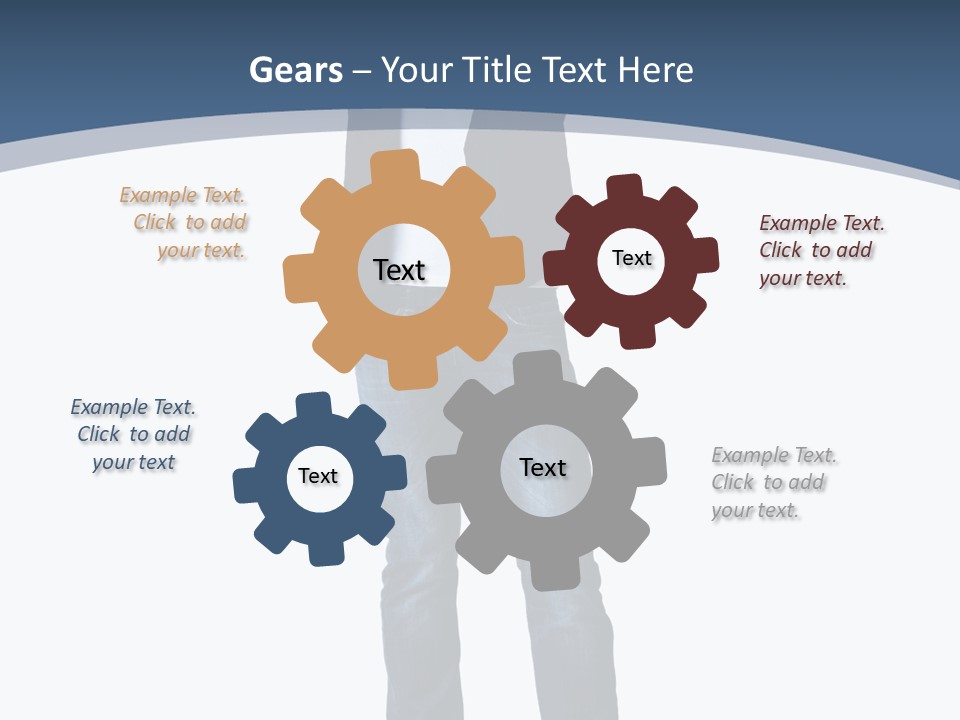 Gears – Your Title Text Here

Example Text. Click to add your text.

Text

Text

Example Text. Click to add your text.

Example Text. Click to add your text

Text

Text

Example Text. Click to add your text.